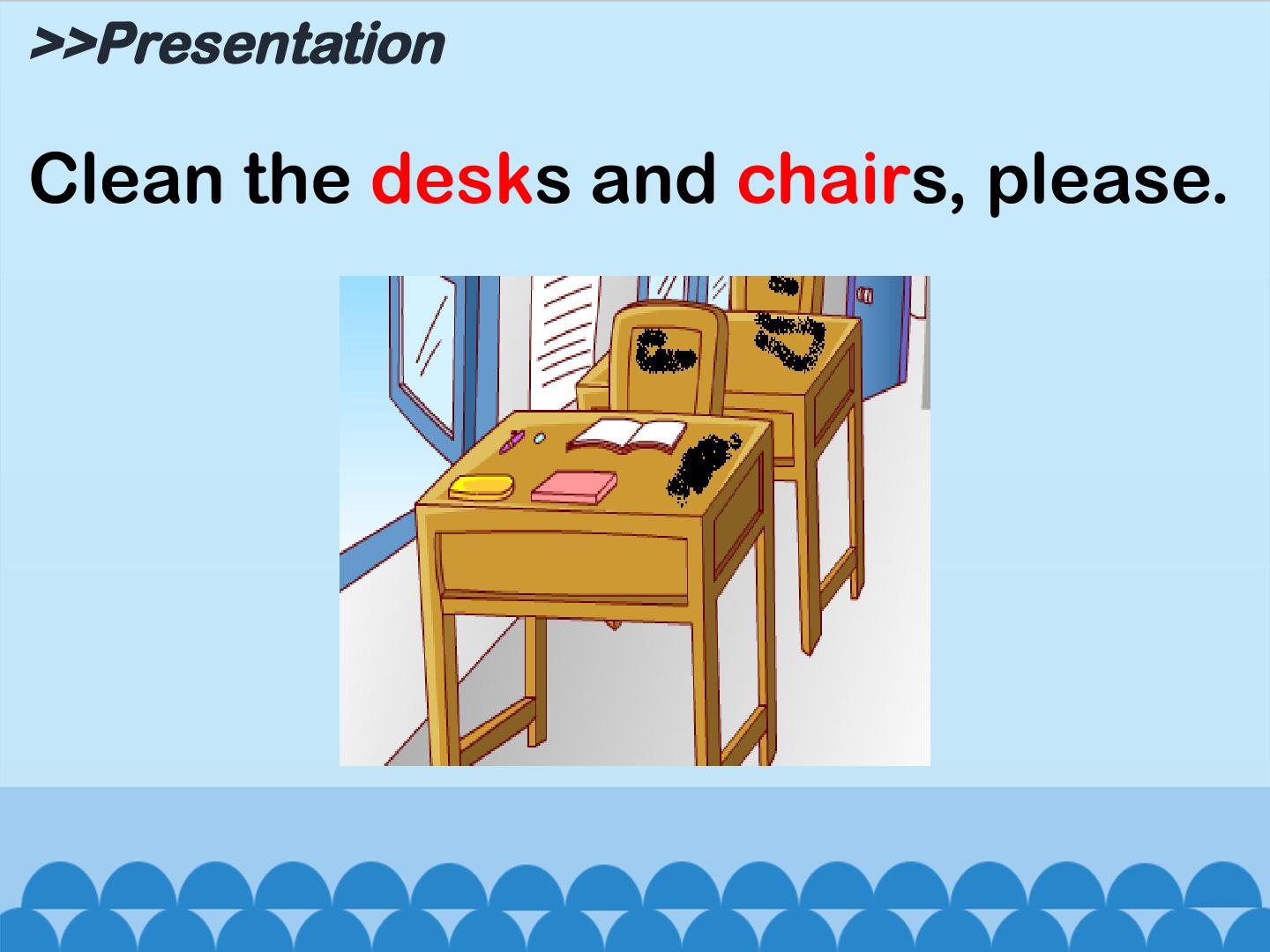 >>Presentation

Clean the desks and chairs, please.